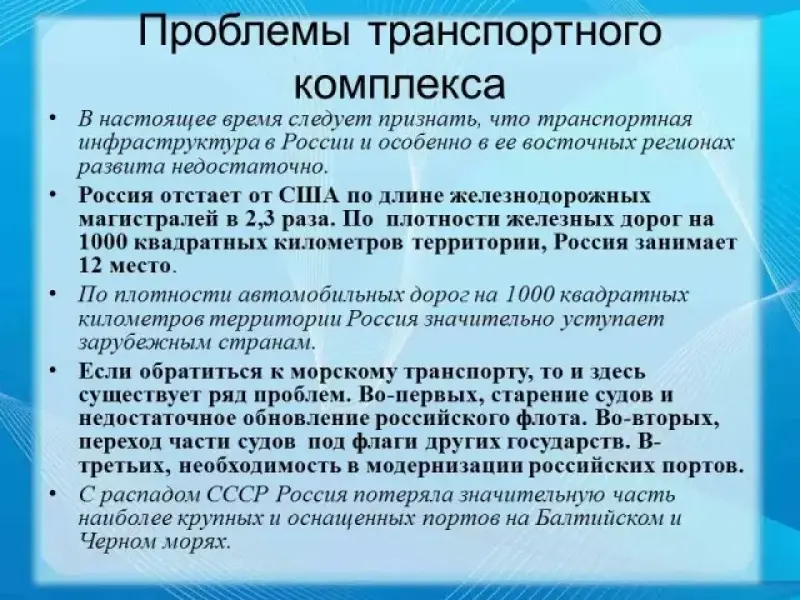 Проблемы транспортного комплекса

• В настоящее время следует признать, что транспортная инфраструктура в России и особенно в ее восточных регионах развита недостаточно.

• Россия отстает от США по длине железнодорожных магистралей в 2,3 раза. По плотности железных дорог на 1000 квадратных километров территории, Россия занимает 12 место.

• По плотности автомобильных дорог на 1000 квадратных километров территории Россия значительно уступает зарубежным странам.

• Если обратиться к морскому транспорту, то и здесь существует ряд проблем. Во-первых, старение судов и недостаточное обновление российского флота. Во-вторых, переход части судов под флаги других государств. В-третьих, необходимость в модернизации российских портов.

• С распадом СССР Россия потеряла значительную часть наиболее крупных и оснащенных портов на Балтийском и Черном морях.